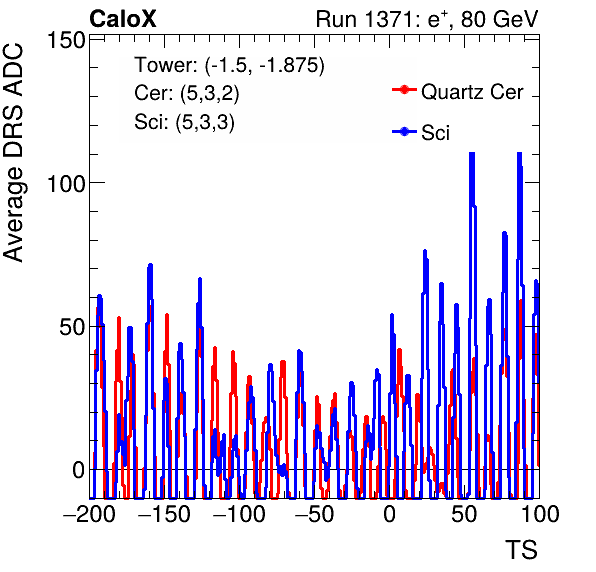 CaloX

Run 1371: $e^{+}$, 80 GeV

Tower: (-1.5, -1.875)
Cer: (5,3,2)
Sci: (5,3,3)

Quartz Cer
Sci

Average DRS ADC

150
100
50
0

−200
−150
−100
−50
0
50
100

TS